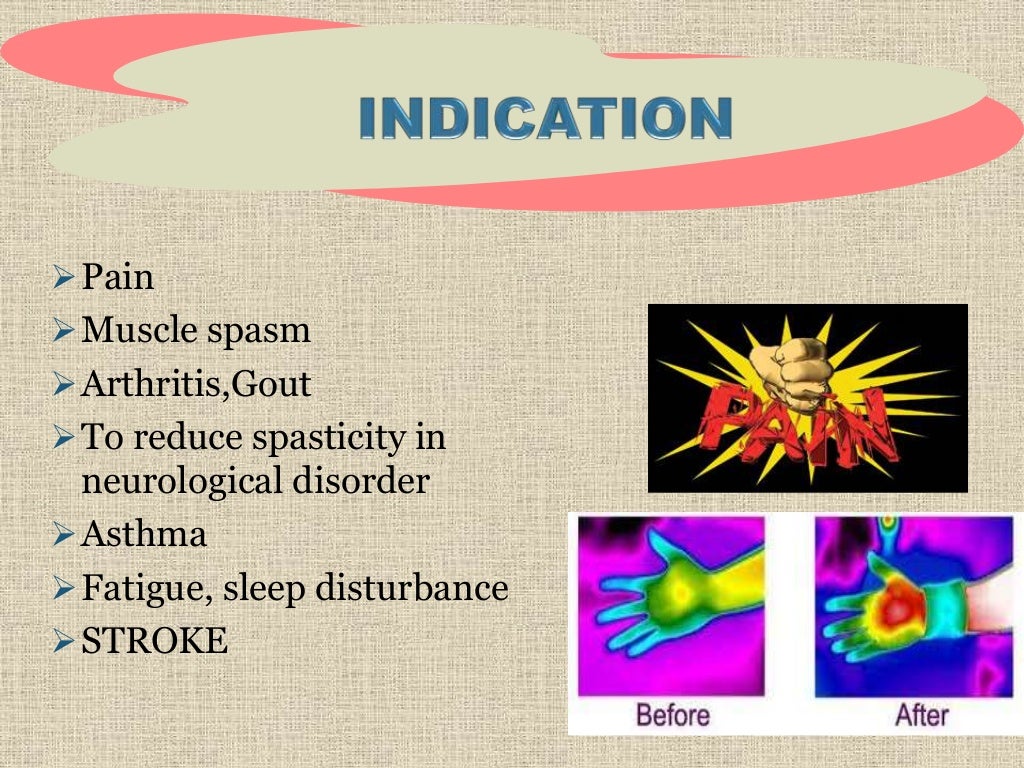 INDICATION

➢ Pain
➢ Muscle spasm
➢ Arthritis,Gout
➢ To reduce spasticity in neurological disorder
➢ Asthma
➢ Fatigue, sleep disturbance
➢ STROKE

PAIN

Before

After